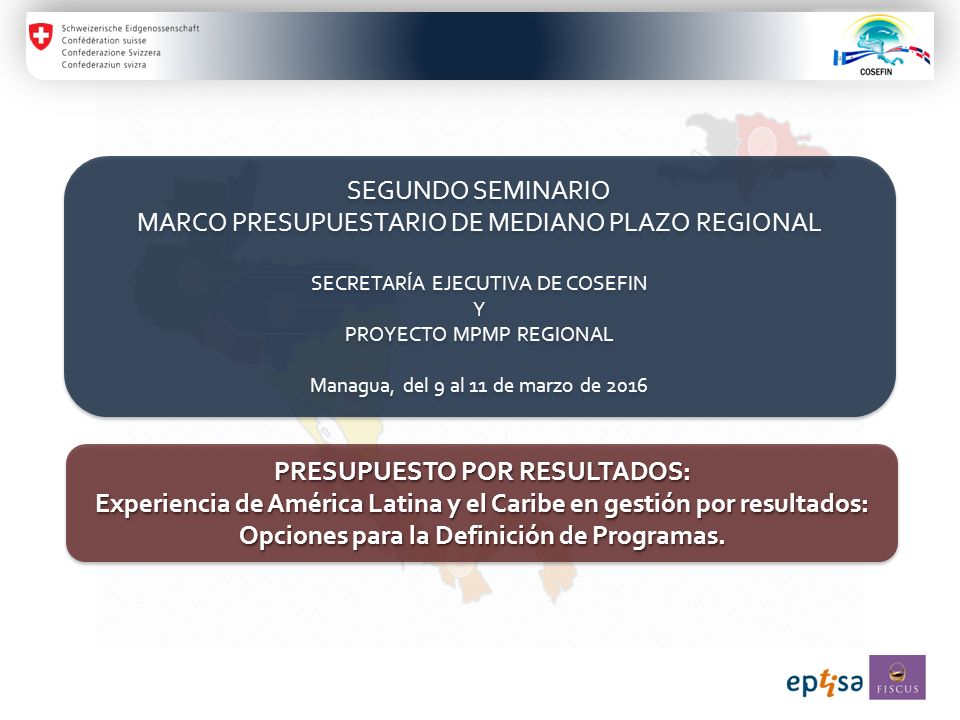 Schweizerische Eidgenossenschaft
Confédération suisse
Confederazione Svizzera
Confederaziun svizra

COSEFIN

SEGUNDO SEMINARIO
MARCO PRESUPUESTARIO DE MEDIANO PLAZO REGIONAL

SECRETARÍA EJECUTIVA DE COSEFIN
Y
PROYECTO MPMP REGIONAL

Managua, del 9 al 11 de marzo de 2016

PRESUPUESTO POR RESULTADOS:
Experiencia de América Latina y el Caribe en gestión por resultados:
Opciones para la Definición de Programas.

eptisa

FISCUS